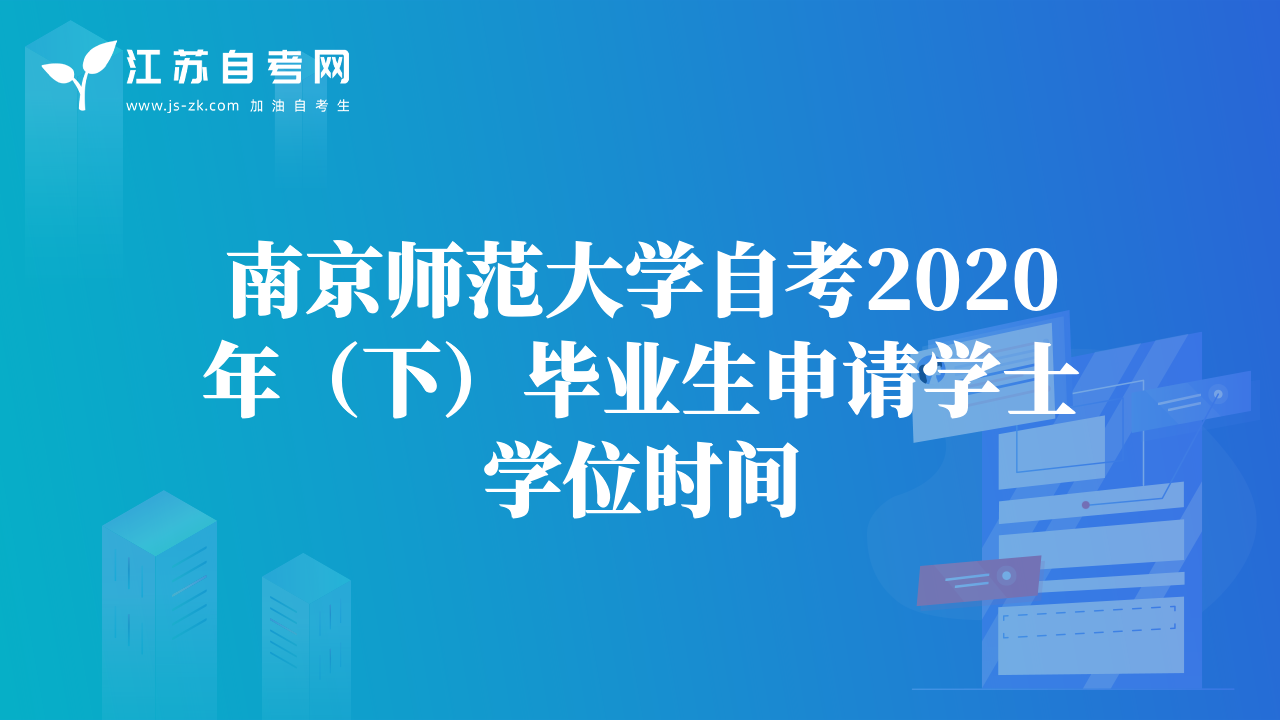 江苏自考网
www.js-zk.com 加油自考生

南京师范大学自考2020年（下）毕业生申请学士学位时间